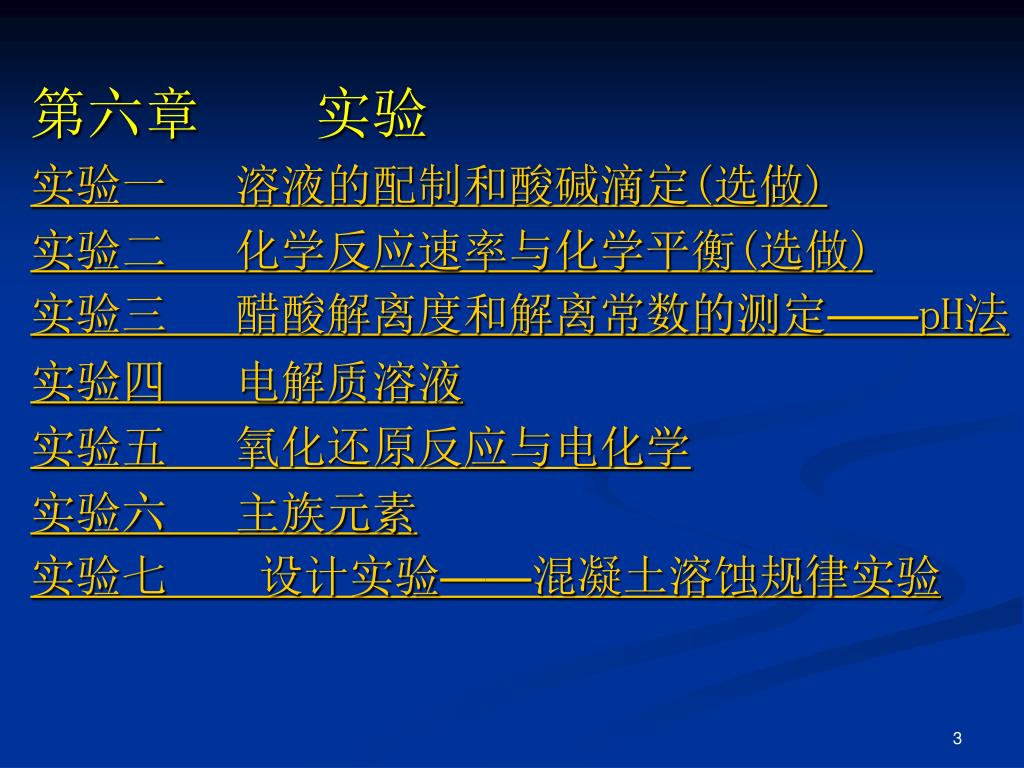 第六章　　实验

实验一　　溶液的配制和酸碱滴定(选做)

实验二　　化学反应速率与化学平衡(选做)

实验三　　醋酸解离度和解离常数的测定——pH法

实验四　　电解质溶液

实验五　　氧化还原反应与电化学

实验六　　主族元素

实验七　　设计实验——混凝土溶蚀规律实验

3